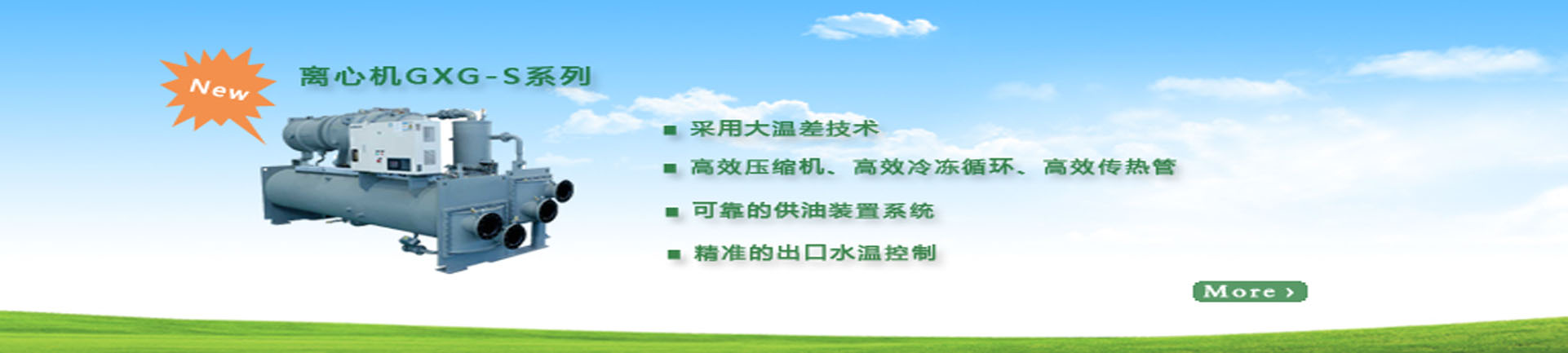 New

离心机GXG-S系列

■ 采用大温差技术

■ 高效压缩机、高效冷冻循环、高效传热管

■ 可靠的供油装置系统

■ 精准的出口水温控制

More ›